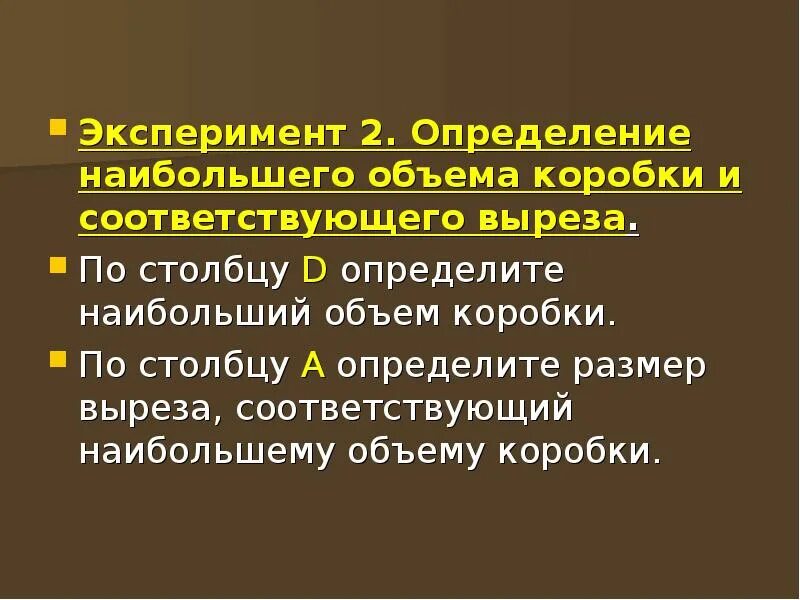 Эксперимент 2. Определение наибольшего объема коробки и соответствующего выреза.

По столбцу D определите наибольший объем коробки.

По столбцу A определите размер выреза, соответствующий наибольшему объему коробки.